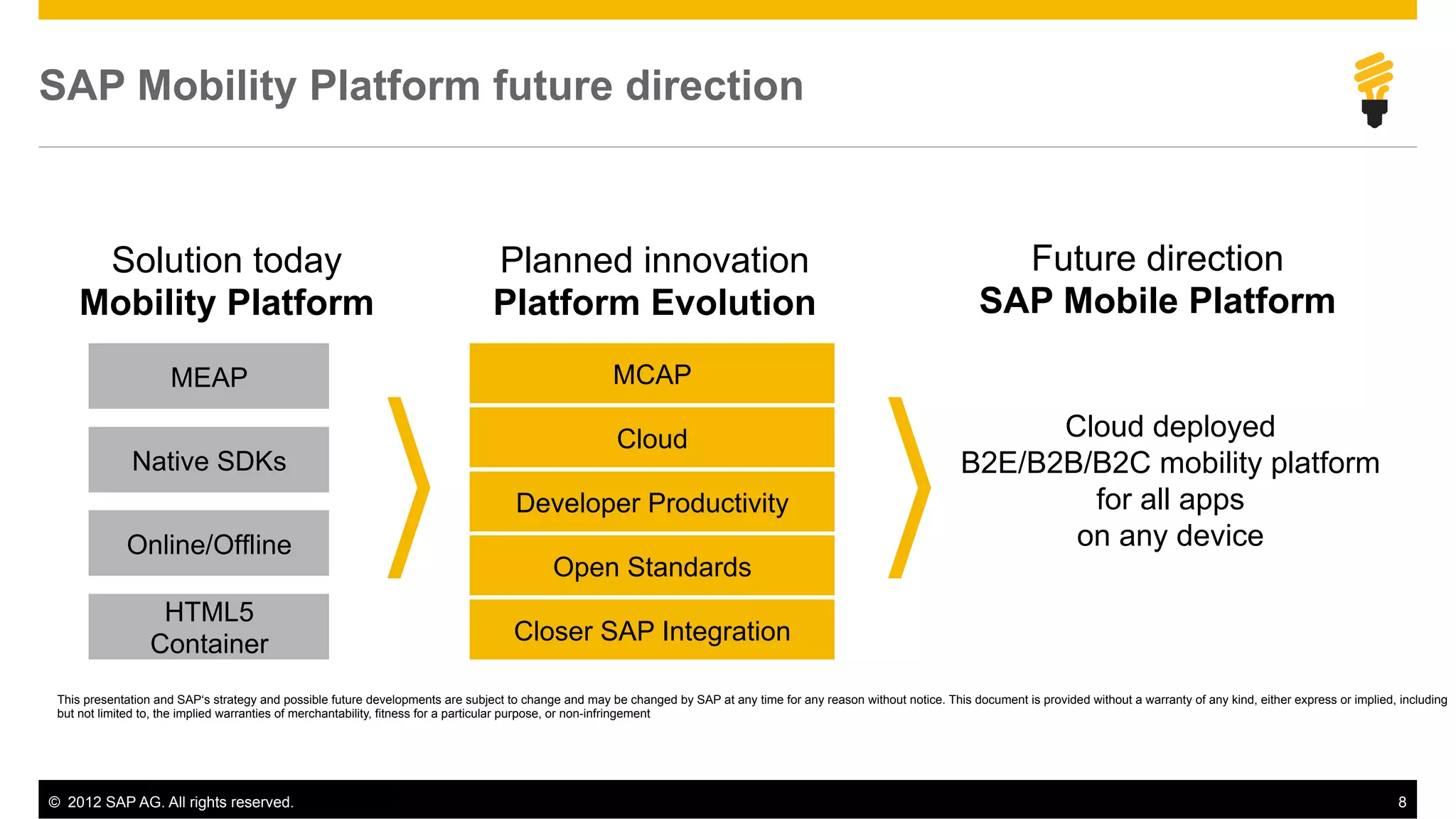 SAP Mobility Platform future direction

Solution today
Mobility Platform

MEAP

Native SDKs

Online/Offline

HTML5
Container

Planned innovation
Platform Evolution

MCAP

Cloud

Developer Productivity

Open Standards

Closer SAP Integration

Future direction
SAP Mobile Platform

Cloud deployed
B2E/B2B/B2C mobility platform
for all apps
on any device

This presentation and SAP's strategy and possible future developments are subject to change and may be changed by SAP at any time for any reason without notice. This document is provided without a warranty of any kind, either express or implied, including but not limited to, the implied warranties of merchantability, fitness for a particular purpose, or non-infringement

© 2012 SAP AG. All rights reserved.

8